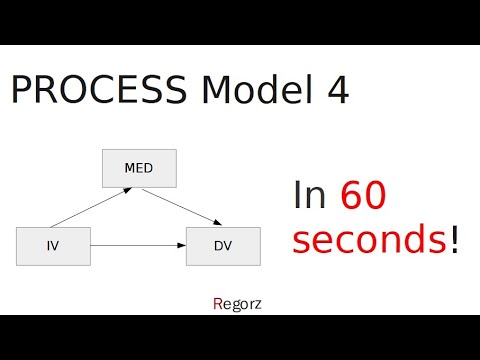 PROCESS Model 4

MED

IV

DV

In 60 seconds!

Regorz